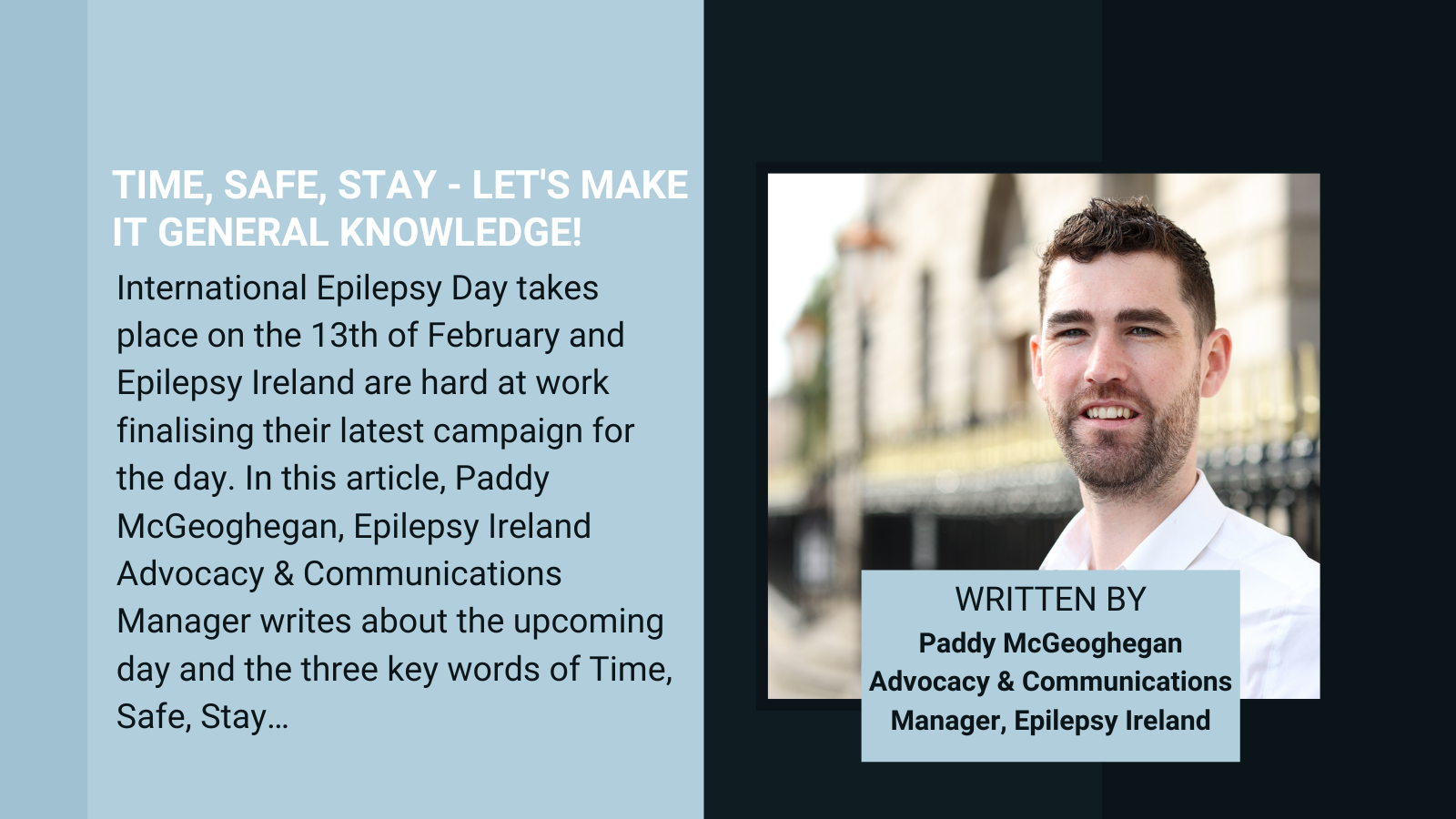 TIME, SAFE, STAY - LET'S MAKE IT GENERAL KNOWLEDGE!

International Epilepsy Day takes place on the 13th of February and Epilepsy Ireland are hard at work finalising their latest campaign for the day. In this article, Paddy McGeoghegan, Epilepsy Ireland Advocacy & Communications Manager writes about the upcoming day and the three key words of Time, Safe, Stay…

WRITTEN BY
Paddy McGeoghegan
Advocacy & Communications Manager, Epilepsy Ireland